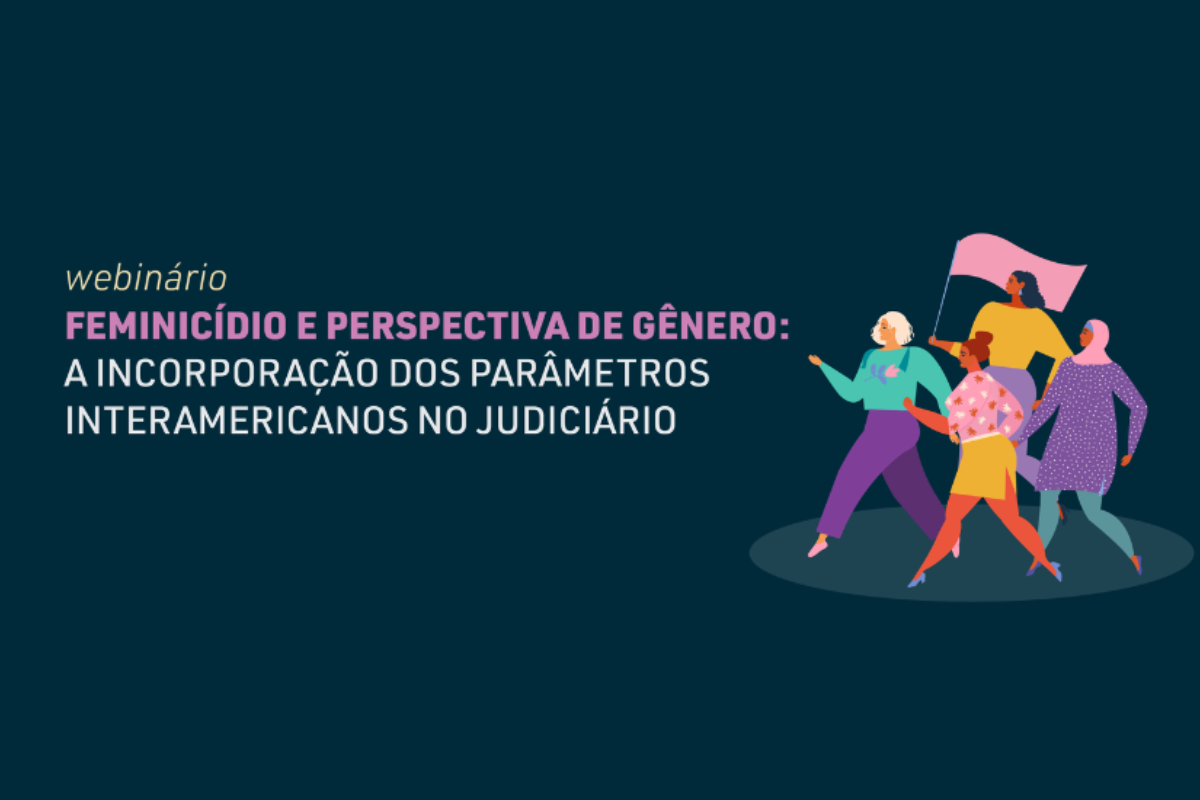 webinário
FEMINICÍDIO E PERSPECTIVA DE GÊNERO:
A INCORPORAÇÃO DOS PARÂMETROS INTERAMERICANOS NO JUDICIÁRIO